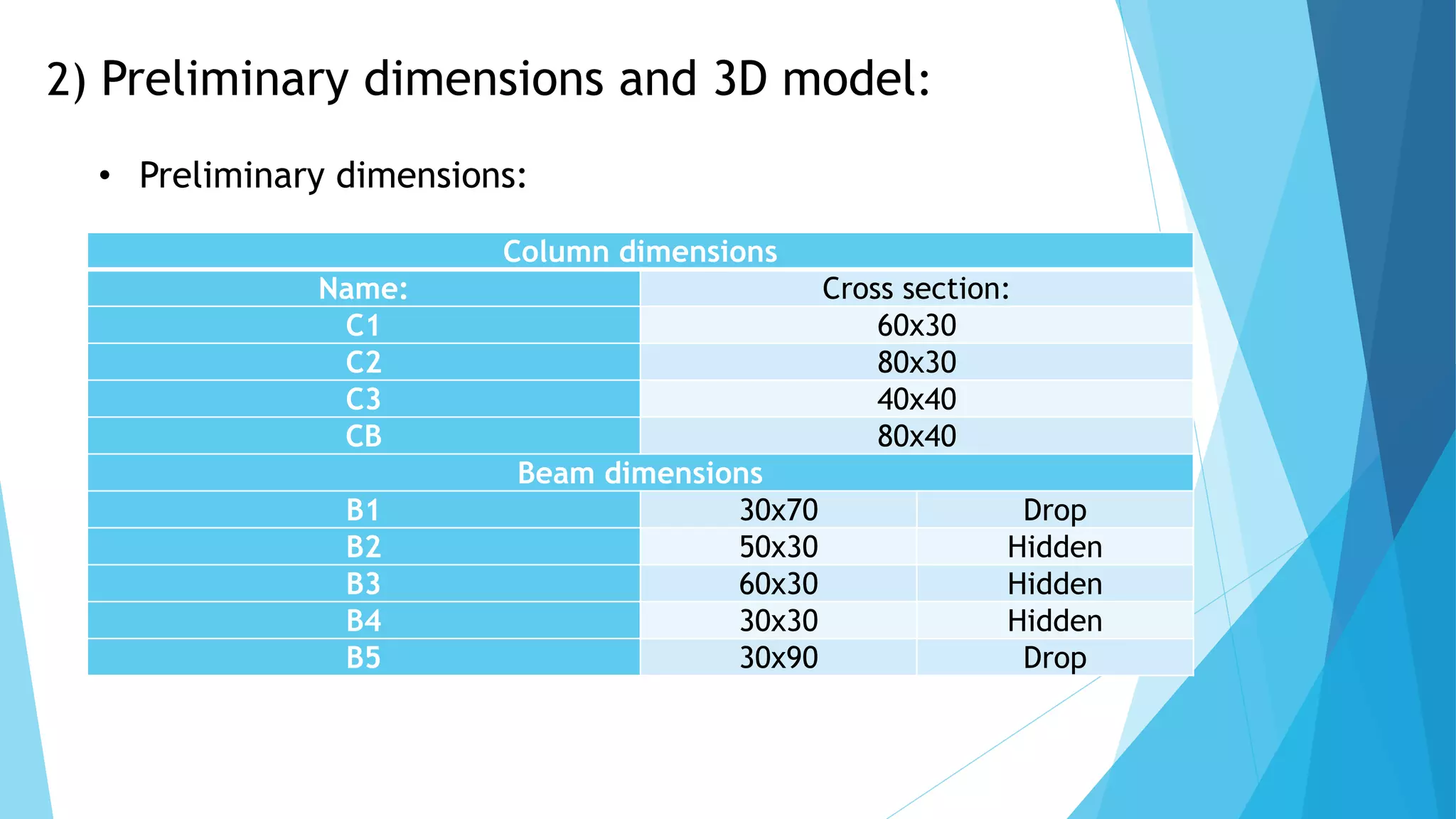 2) Preliminary dimensions and 3D model:

• Preliminary dimensions:

| Column dimensions | | |
|---|---|---|
| Name: | Cross section: | |
| C1 | 60x30 | |
| C2 | 80x30 | |
| C3 | 40x40 | |
| CB | 80x40 | |
| Beam dimensions | | |
| B1 | 30x70 | Drop |
| B2 | 50x30 | Hidden |
| B3 | 60x30 | Hidden |
| B4 | 30x30 | Hidden |
| B5 | 30x90 | Drop |